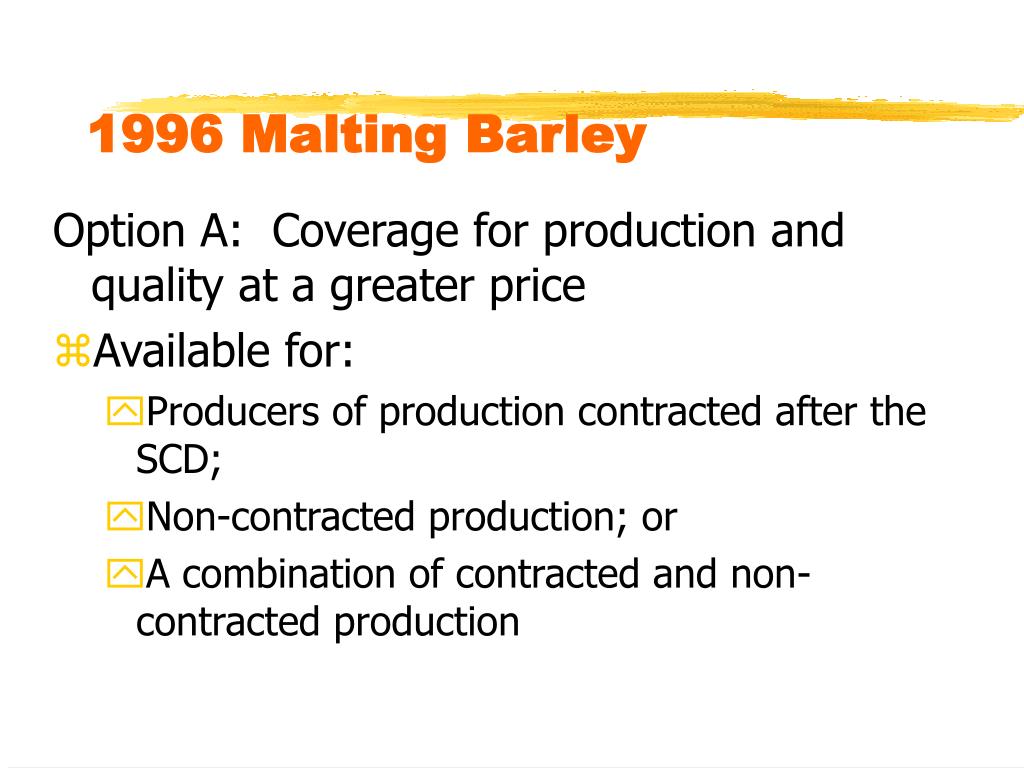 1996 Malting Barley

Option A: Coverage for production and quality at a greater price

Available for:

Producers of production contracted after the SCD;

Non-contracted production; or

A combination of contracted and non-contracted production